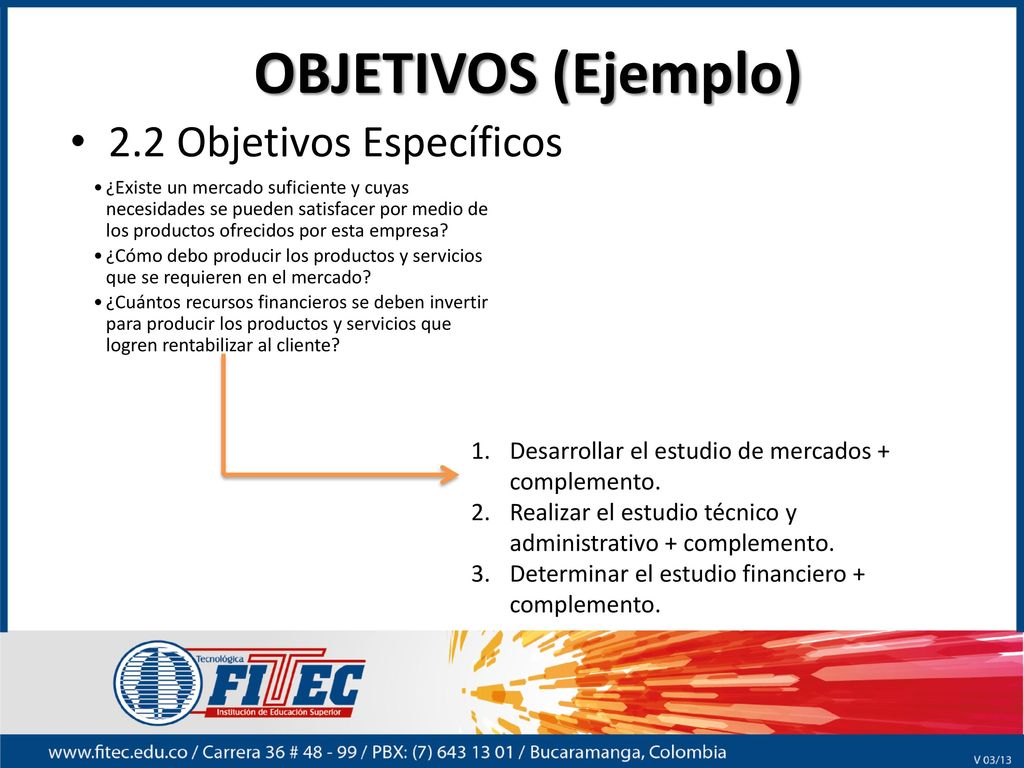 OBJETIVOS (Ejemplo)

• 2.2 Objetivos Específicos

• ¿Existe un mercado suficiente y cuyas necesidades se pueden satisfacer por medio de los productos ofrecidos por esta empresa?
• ¿Cómo debo producir los productos y servicios que se requieren en el mercado?
• ¿Cuántos recursos financieros se deben invertir para producir los productos y servicios que logren rentabilizar al cliente?

1. Desarrollar el estudio de mercados + complemento.
2. Realizar el estudio técnico y administrativo + complemento.
3. Determinar el estudio financiero + complemento.

Tecnológica FITEC Institución de Educación Superior

www.fitec.edu.co / Carrera 36 # 48 - 99 / PBX: (7) 643 13 01 / Bucaramanga, Colombia

V 03/13